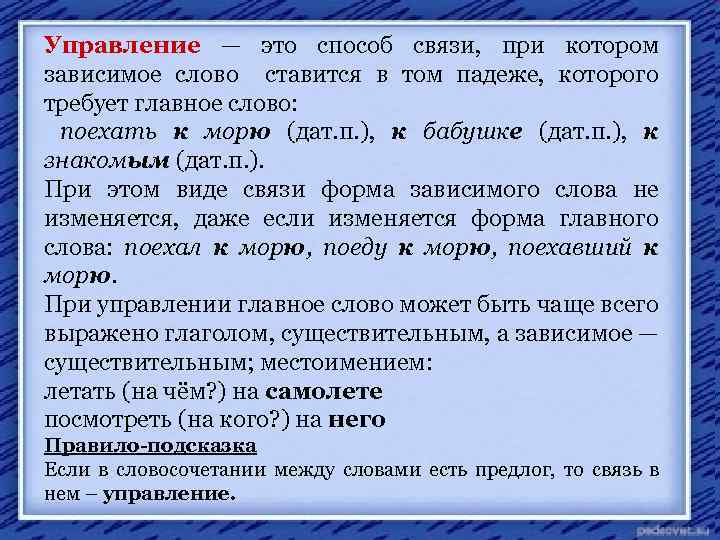 Управление — это способ связи, при котором зависимое слово ставится в том падеже, которого требует главное слово:
поехать к морю (дат.п.), к бабушке (дат.п.), к знакомым (дат.п.).
При этом виде связи форма зависимого слова не изменяется, даже если изменяется форма главного слова: поехал к морю, поеду к морю, поехавший к морю.
При управлении главное слово может быть чаще всего выражено глаголом, существительным, а зависимое — существительным; местоимением:
летать (на чём?) на самолете
посмотреть (на кого?) на него
Правило-подсказка
Если в словосочетании между словами есть предлог, то связь в нем – управление.
pedsovet.su